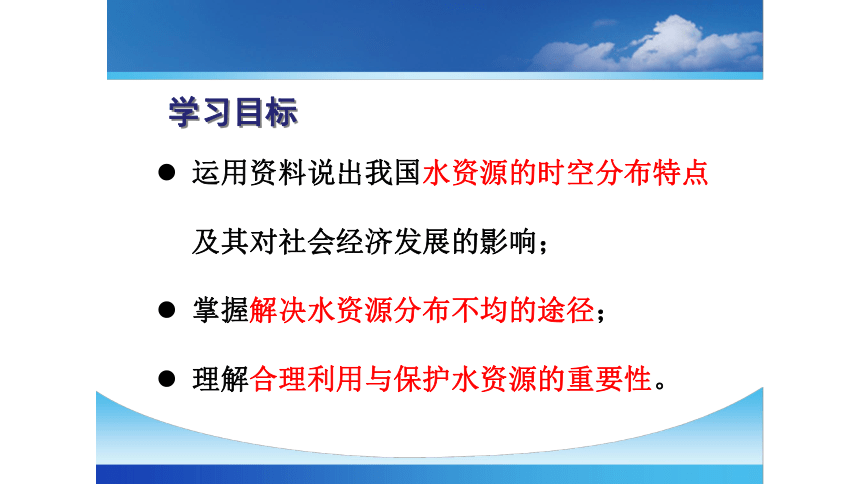 学习目标

● 运用资料说出我国水资源的时空分布特点及其对社会经济发展的影响；

● 掌握解决水资源分布不均的途径；

● 理解合理利用与保护水资源的重要性。